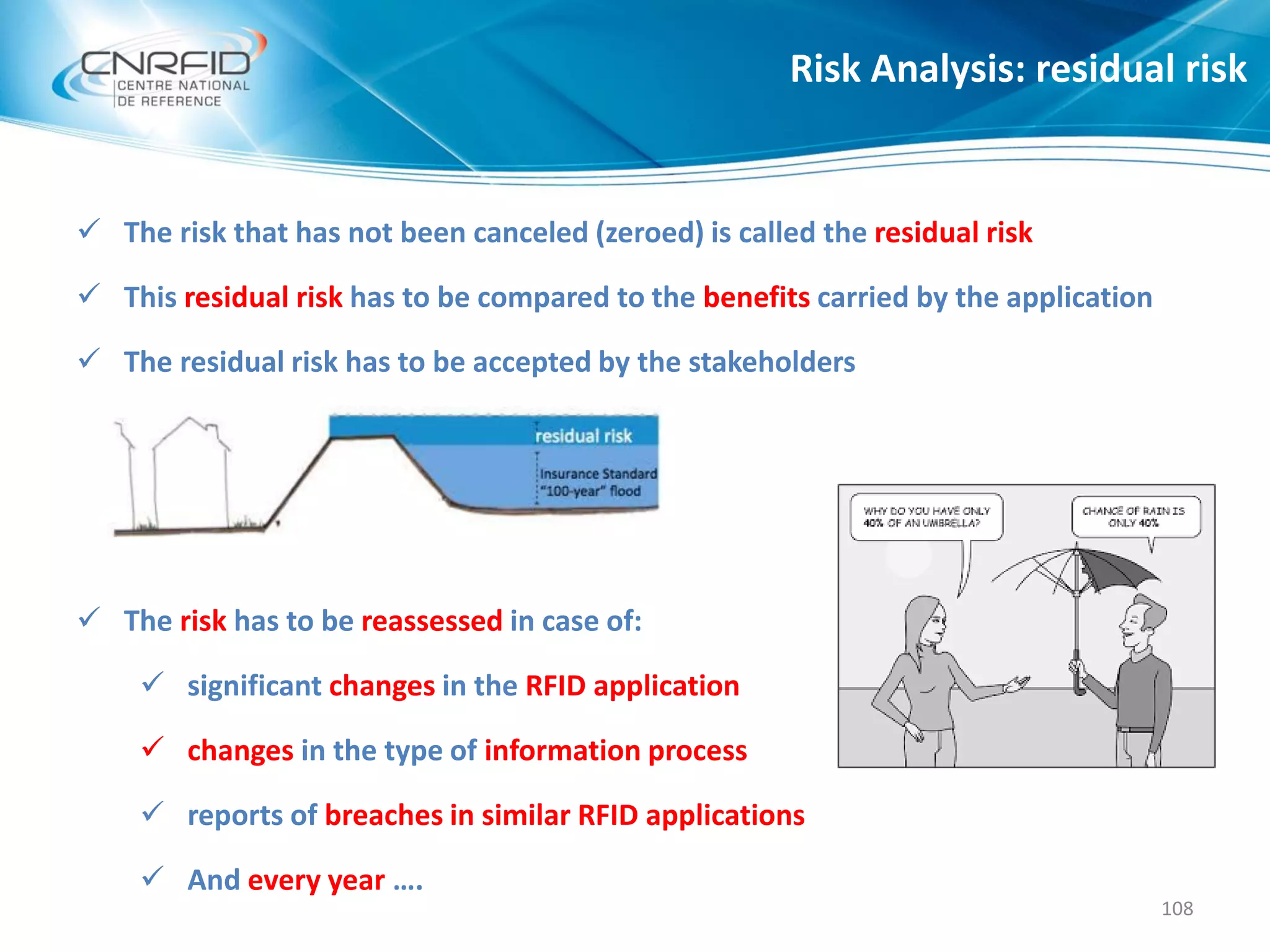 CNRFID
CENTRE NATIONAL
DE REFERENCE

Risk Analysis: residual risk

✓ The risk that has not been canceled (zeroed) is called the residual risk

✓ This residual risk has to be compared to the benefits carried by the application

✓ The residual risk has to be accepted by the stakeholders

residual risk

Insurance Standard
"100-year" flood

WHY DO YOU HAVE ONLY 40% OF AN UMBRELLA?

CHANCE OF RAIN IS ONLY 40%

✓ The risk has to be reassessed in case of:

✓ significant changes in the RFID application

✓ changes in the type of information process

✓ reports of breaches in similar RFID applications

✓ And every year ….

108